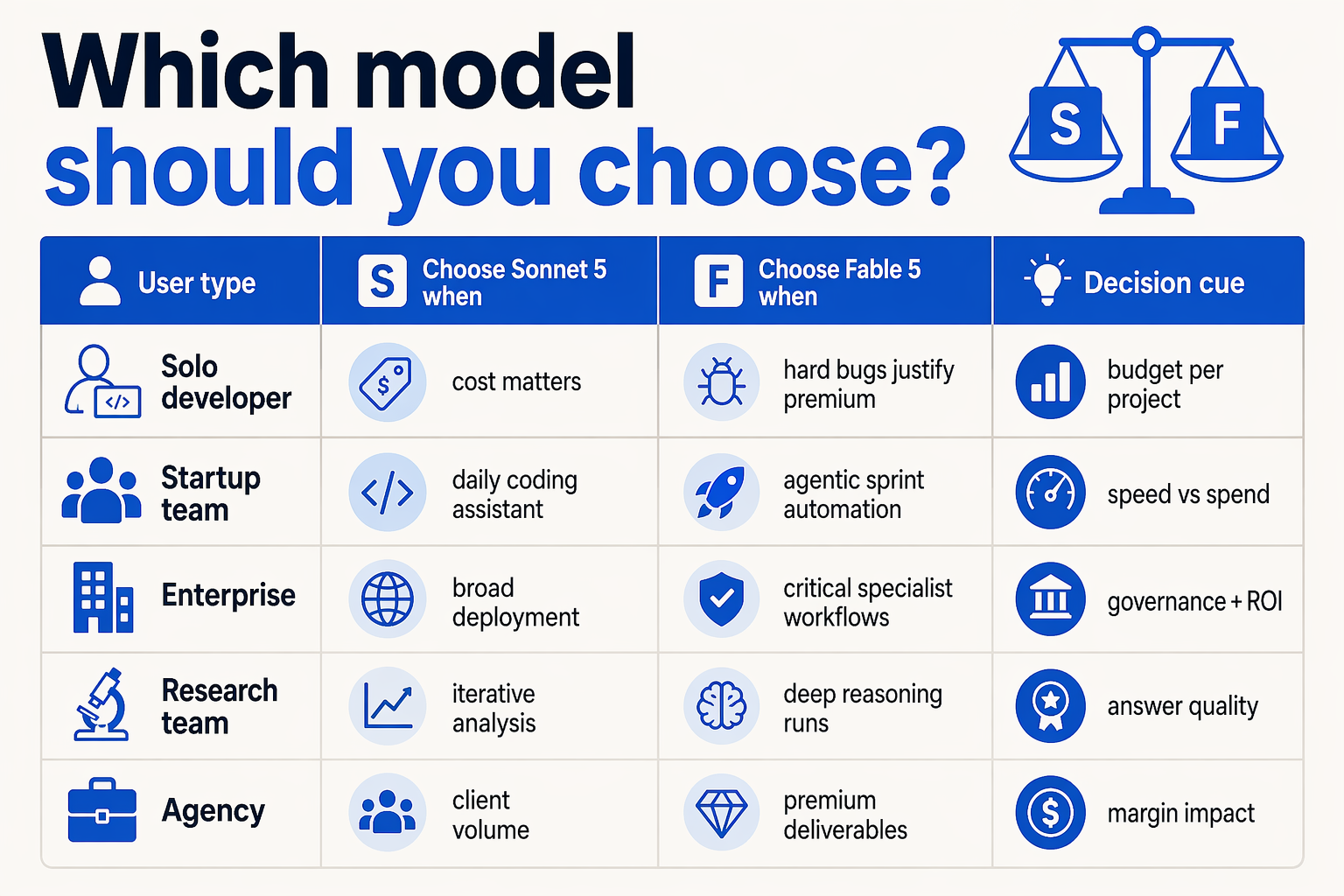 Which model should you choose?

S F

| User type | S Choose Sonnet 5 when | F Choose Fable 5 when | Decision cue |
|---|---|---|---|
| Solo developer | cost matters | hard bugs justify premium | budget per project |
| Startup team | daily coding assistant | agentic sprint automation | speed vs spend |
| Enterprise | broad deployment | critical specialist workflows | governance + ROI |
| Research team | iterative analysis | deep reasoning runs | answer quality |
| Agency | client volume | premium deliverables | margin impact |